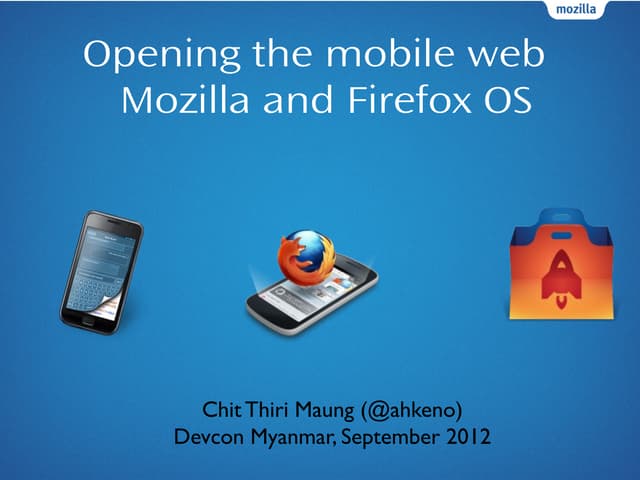 mozilla

Opening the mobile web
Mozilla and Firefox OS

Chit Thiri Maung (@ahkeno)
Devcon Myanmar, September 2012